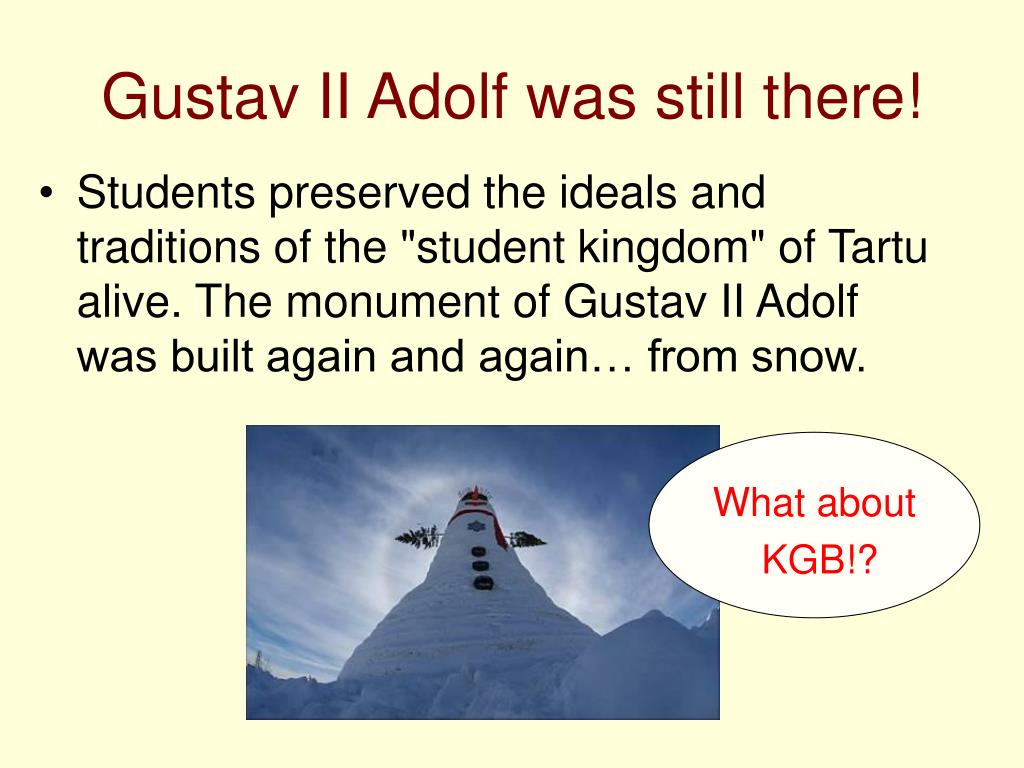 Gustav II Adolf was still there!

• Students preserved the ideals and traditions of the "student kingdom" of Tartu alive. The monument of Gustav II Adolf was built again and again… from snow.

What about KGB!?